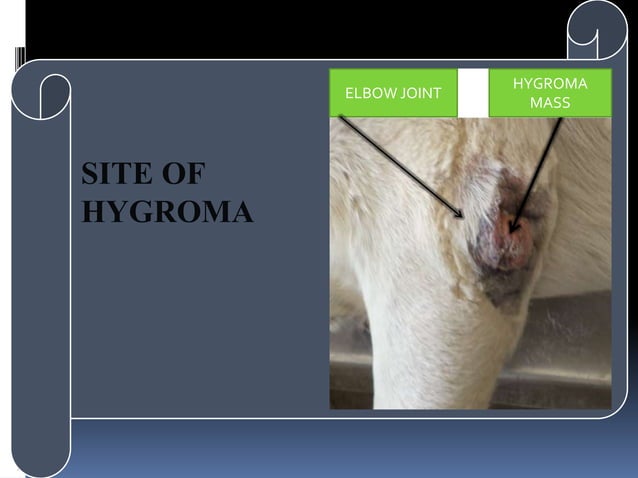 SITE OF HYGROMA

ELBOW JOINT

HYGROMA MASS